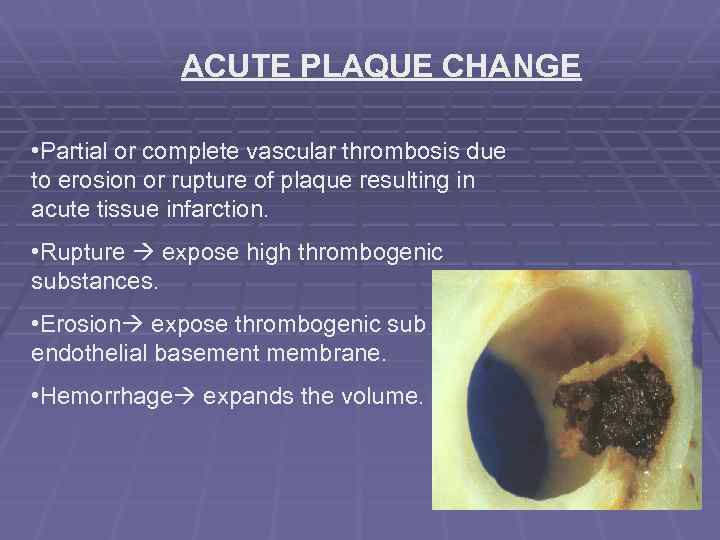 ACUTE PLAQUE CHANGE

•Partial or complete vascular thrombosis due to erosion or rupture of plaque resulting in acute tissue infarction.

•Rupture → expose high thrombogenic substances.

•Erosion→ expose thrombogenic sub endothelial basement membrane.

•Hemorrhage→ expands the volume.